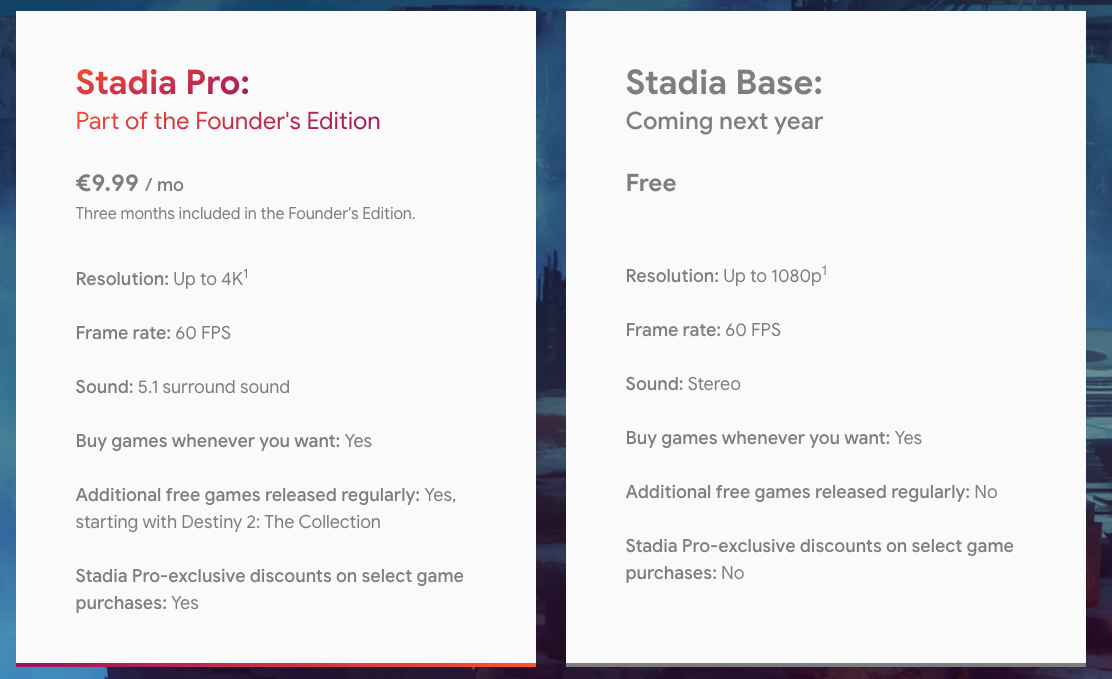 Stadia Pro:
Part of the Founder's Edition

€9.99 / mo
Three months included in the Founder's Edition.

Resolution: Up to 4K$^1$

Frame rate: 60 FPS

Sound: 5.1 surround sound

Buy games whenever you want: Yes

Additional free games released regularly: Yes, starting with Destiny 2: The Collection

Stadia Pro-exclusive discounts on select game purchases: Yes

Stadia Base:
Coming next year

Free

Resolution: Up to 1080p$^1$

Frame rate: 60 FPS

Sound: Stereo

Buy games whenever you want: Yes

Additional free games released regularly: No

Stadia Pro-exclusive discounts on select game purchases: No